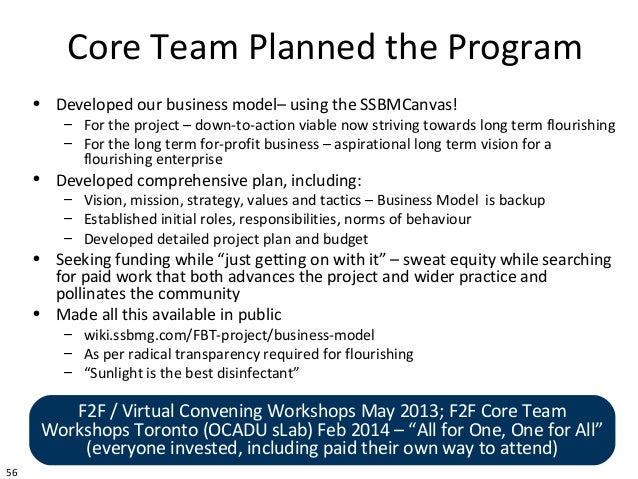 Core Team Planned the Program

• Developed our business model– using the SSBMCanvas!
  – For the project – down-to-action viable now striving towards long term flourishing
  – For the long term for-profit business – aspirational long term vision for a flourishing enterprise
• Developed comprehensive plan, including:
  – Vision, mission, strategy, values and tactics – Business Model is backup
  – Established initial roles, responsibilities, norms of behaviour
  – Developed detailed project plan and budget
• Seeking funding while “just getting on with it” – sweat equity while searching for paid work that both advances the project and wider practice and pollinates the community
• Made all this available in public
  – wiki.ssbmg.com/FBT-project/business-model
  – As per radical transparency required for flourishing
  – “Sunlight is the best disinfectant”

F2F / Virtual Convening Workshops May 2013; F2F Core Team Workshops Toronto (OCADU sLab) Feb 2014 – “All for One, One for All” (everyone invested, including paid their own way to attend)

56